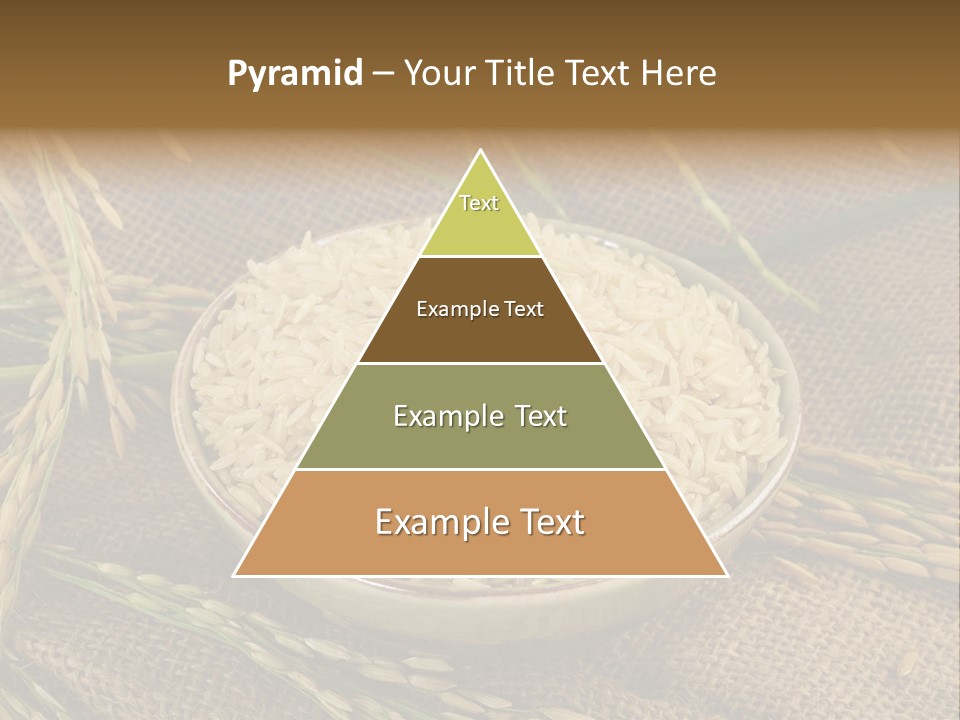 Pyramid – Your Title Text Here

Text

Example Text

Example Text

Example Text